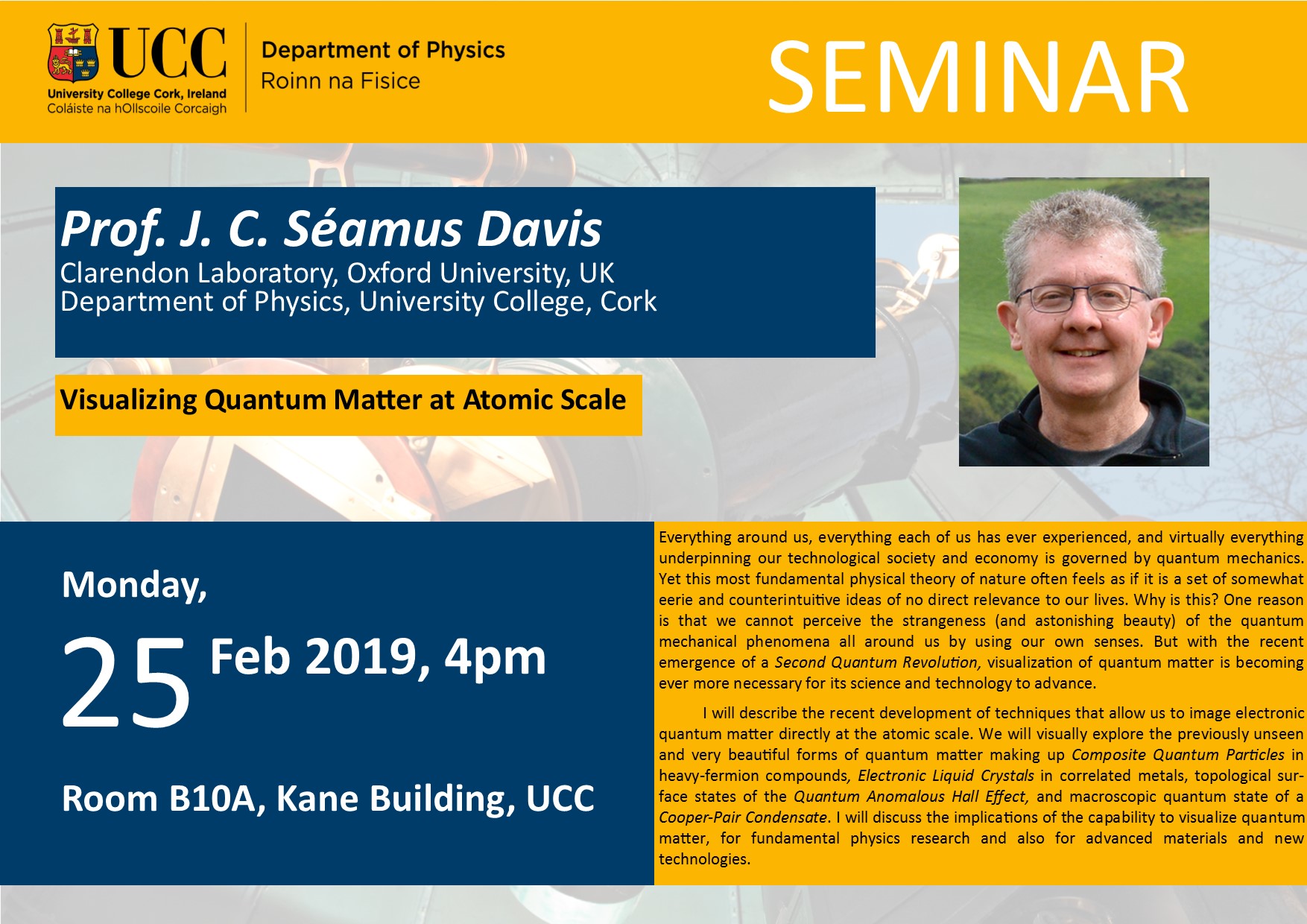 UCC
University College Cork, Ireland
Coláiste na hOllscoile Corcaigh

Department of Physics
Roinn na Fisice

SEMINAR

Prof. J. C. Séamus Davis
Clarendon Laboratory, Oxford University, UK
Department of Physics, University College, Cork

Visualizing Quantum Matter at Atomic Scale

Monday,
25 Feb 2019, 4pm

Room B10A, Kane Building, UCC

Everything around us, everything each of us has ever experienced, and virtually everything underpinning our technological society and economy is governed by quantum mechanics. Yet this most fundamental physical theory of nature often feels as if it is a set of somewhat eerie and counterintuitive ideas of no direct relevance to our lives. Why is this? One reason is that we cannot perceive the strangeness (and astonishing beauty) of the quantum mechanical phenomena all around us by using our own senses. But with the recent emergence of a Second Quantum Revolution, visualization of quantum matter is becoming ever more necessary for its science and technology to advance.

I will describe the recent development of techniques that allow us to image electronic quantum matter directly at the atomic scale. We will visually explore the previously unseen and very beautiful forms of quantum matter making up Composite Quantum Particles in heavy-fermion compounds, Electronic Liquid Crystals in correlated metals, topological surface states of the Quantum Anomalous Hall Effect, and macroscopic quantum state of a Cooper-Pair Condensate. I will discuss the implications of the capability to visualize quantum matter, for fundamental physics research and also for advanced materials and new technologies.